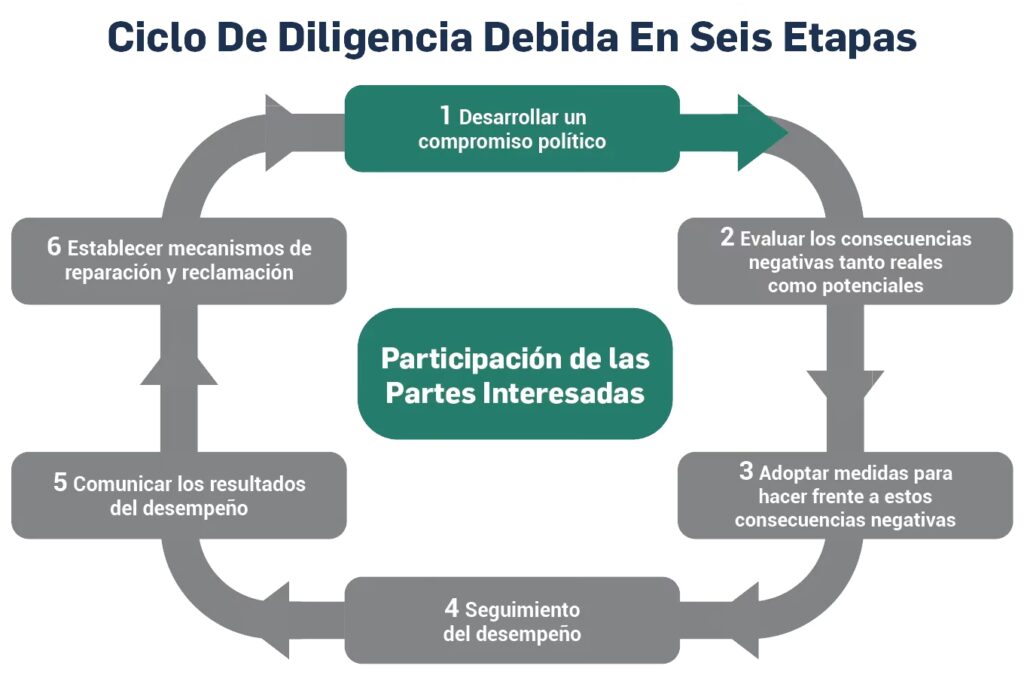 Ciclo De Diligencia Debida En Seis Etapas

1 Desarrollar un compromiso político

2 Evaluar los consecuencias negativas tanto reales como potenciales

3 Adoptar medidas para hacer frente a estos consecuencias negativas

4 Seguimiento del desempeño

5 Comunicar los resultados del desempeño

6 Establecer mecanismos de reparación y reclamación

Participación de las Partes Interesadas